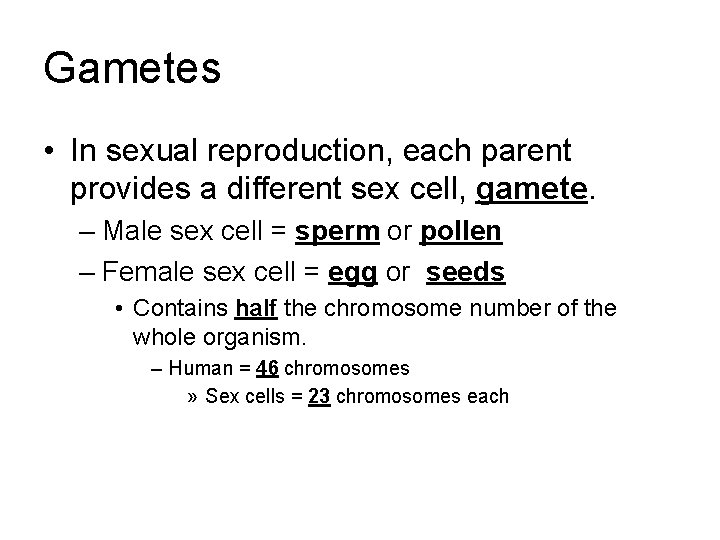 Gametes

• In sexual reproduction, each parent provides a different sex cell, gamete.

– Male sex cell = sperm or pollen

– Female sex cell = egg or seeds

• Contains half the chromosome number of the whole organism.

– Human = 46 chromosomes

» Sex cells = 23 chromosomes each